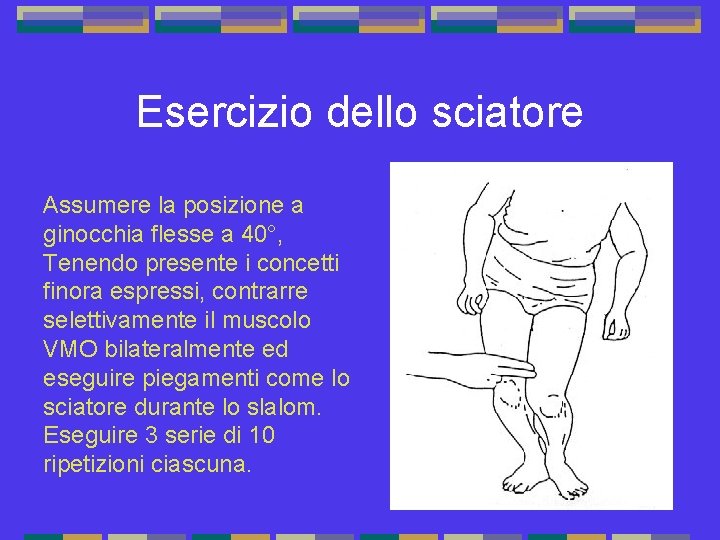 Esercizio dello sciatore

Assumere la posizione a ginocchia flesse a 40°, Tenendo presente i concetti finora espressi, contrarre selettivamente il muscolo VMO bilateralmente ed eseguire piegamenti come lo sciatore durante lo slalom. Eseguire 3 serie di 10 ripetizioni ciascuna.